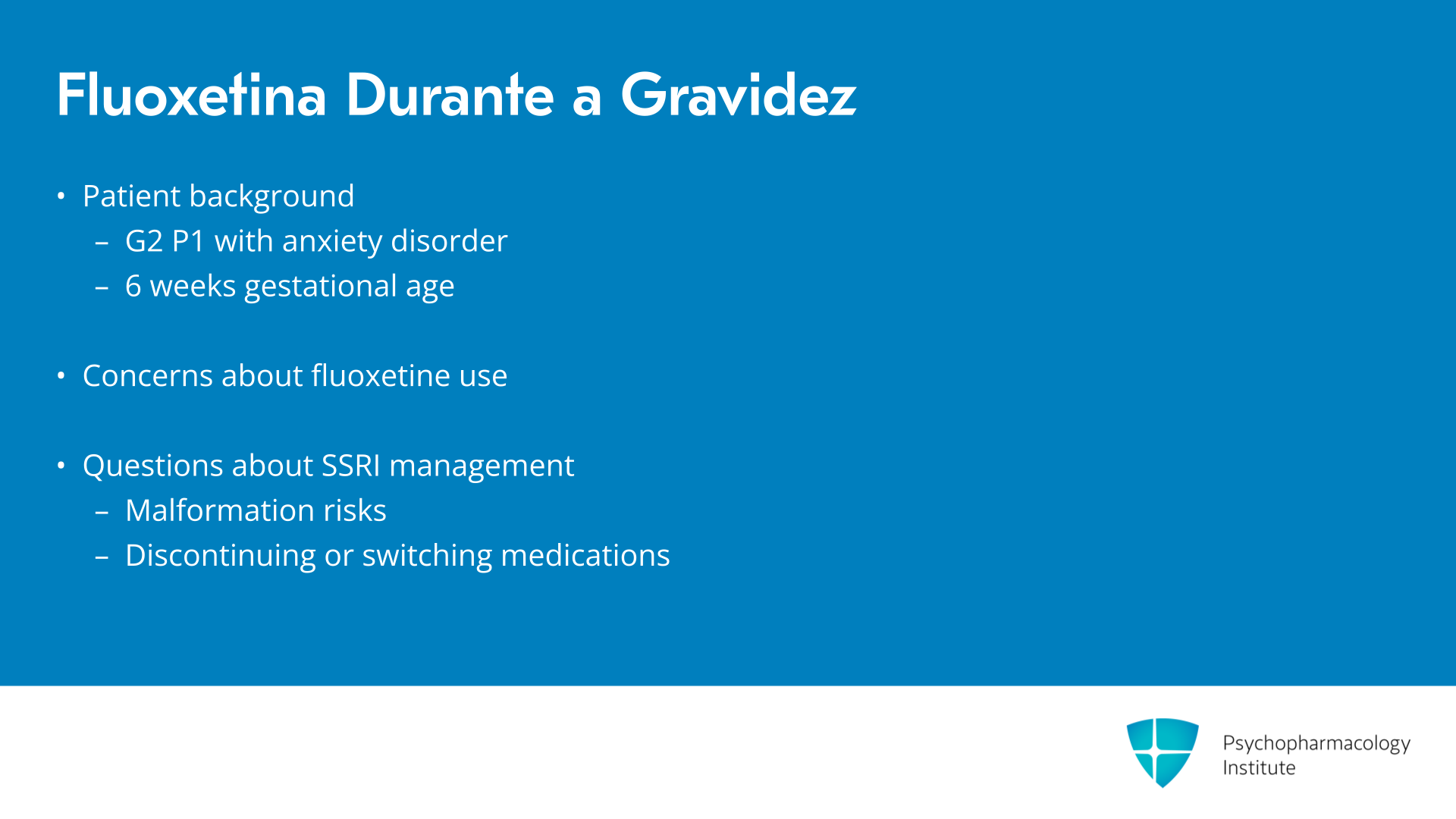 Fluoxetina Durante a Gravidez

• Patient background
– G2 P1 with anxiety disorder
– 6 weeks gestational age

• Concerns about fluoxetine use

• Questions about SSRI management
– Malformation risks
– Discontinuing or switching medications

Psychopharmacology Institute